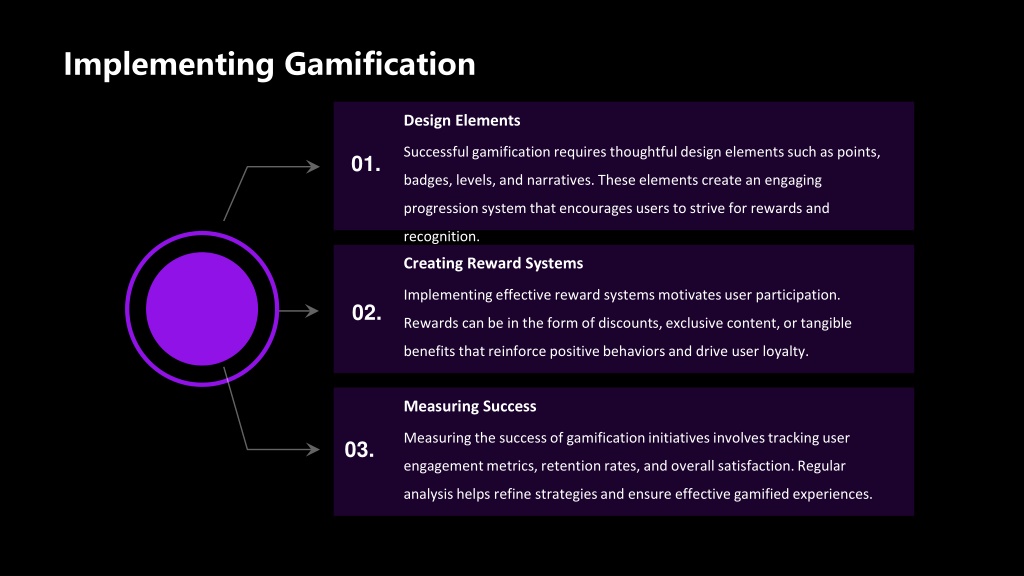 Implementing Gamification

01.

Design Elements

Successful gamification requires thoughtful design elements such as points, badges, levels, and narratives. These elements create an engaging progression system that encourages users to strive for rewards and recognition.

02.

Creating Reward Systems

Implementing effective reward systems motivates user participation. Rewards can be in the form of discounts, exclusive content, or tangible benefits that reinforce positive behaviors and drive user loyalty.

03.

Measuring Success

Measuring the success of gamification initiatives involves tracking user engagement metrics, retention rates, and overall satisfaction. Regular analysis helps refine strategies and ensure effective gamified experiences.